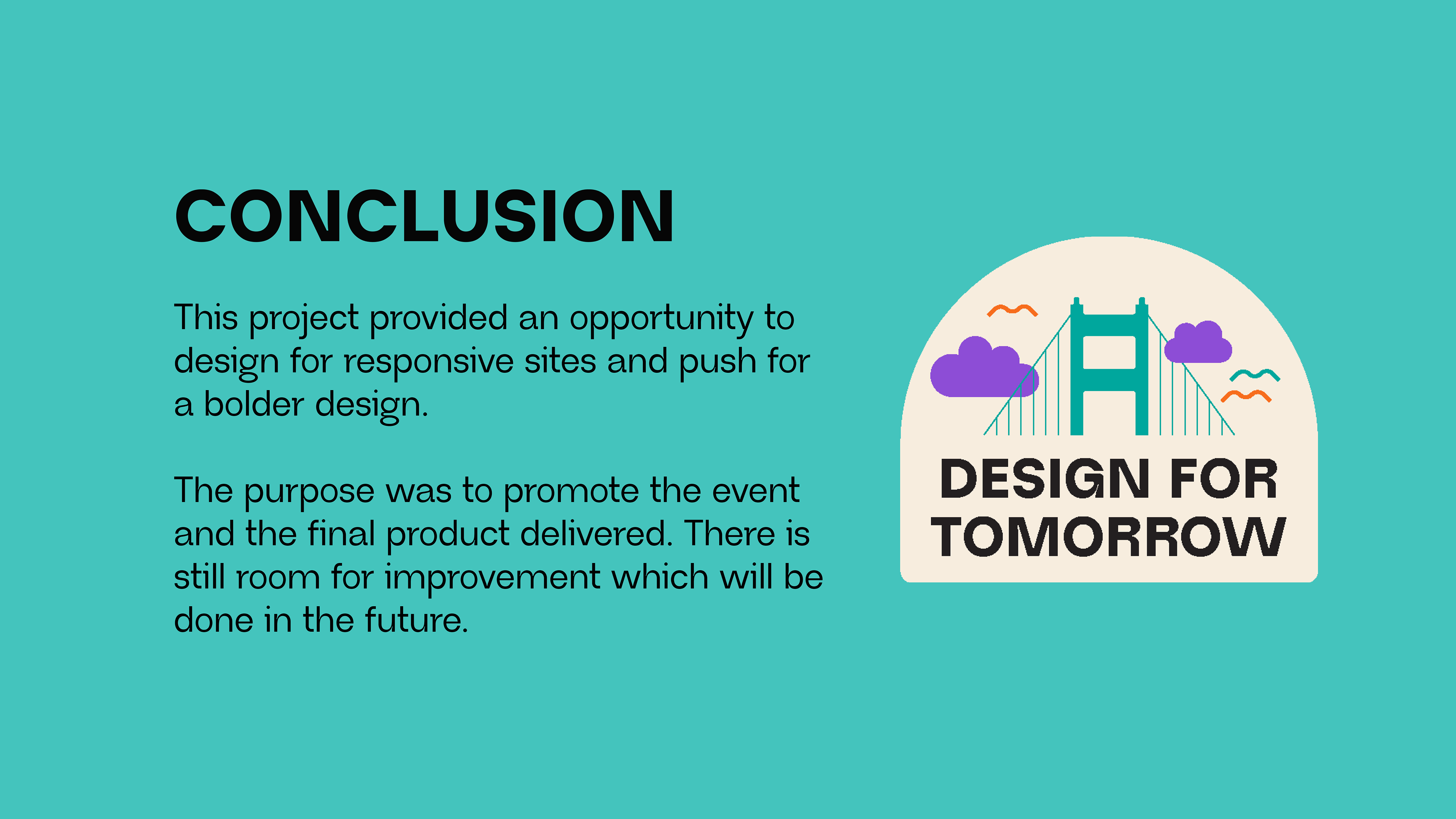 CONCLUSION

This project provided an opportunity to design for responsive sites and push for a bolder design.

The purpose was to promote the event and the final product delivered. There is still room for improvement which will be done in the future.

DESIGN FOR TOMORROW